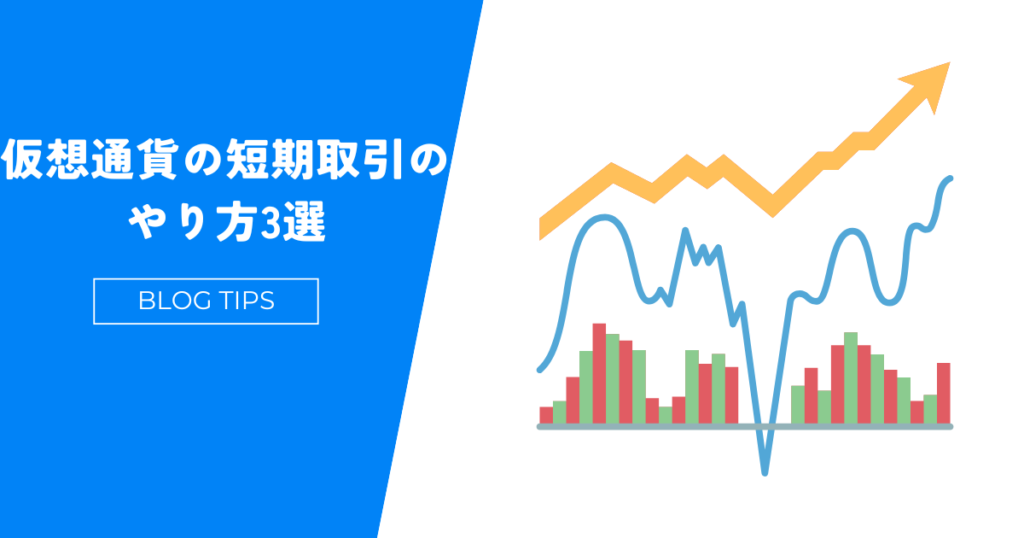 仮想通貨の短期取引のやり方3選

BLOG TIPS